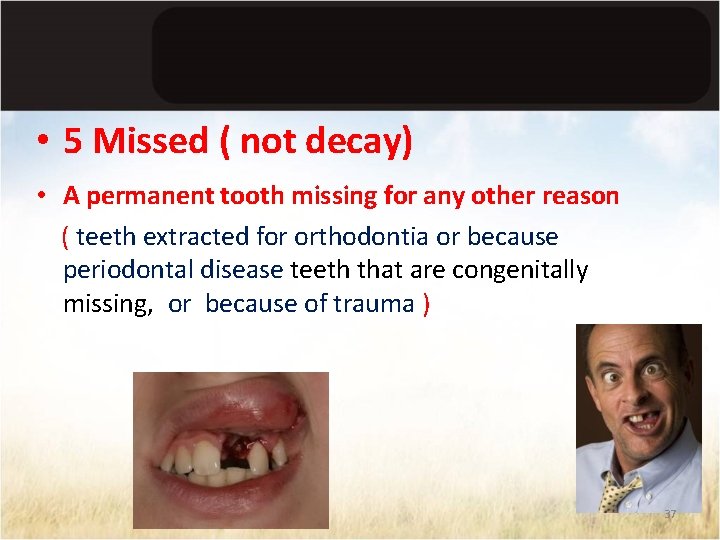 • 5 Missed ( not decay)

• A permanent tooth missing for any other reason

( teeth extracted for orthodontia or because periodontal disease teeth that are congenitally missing, or because of trauma )

37